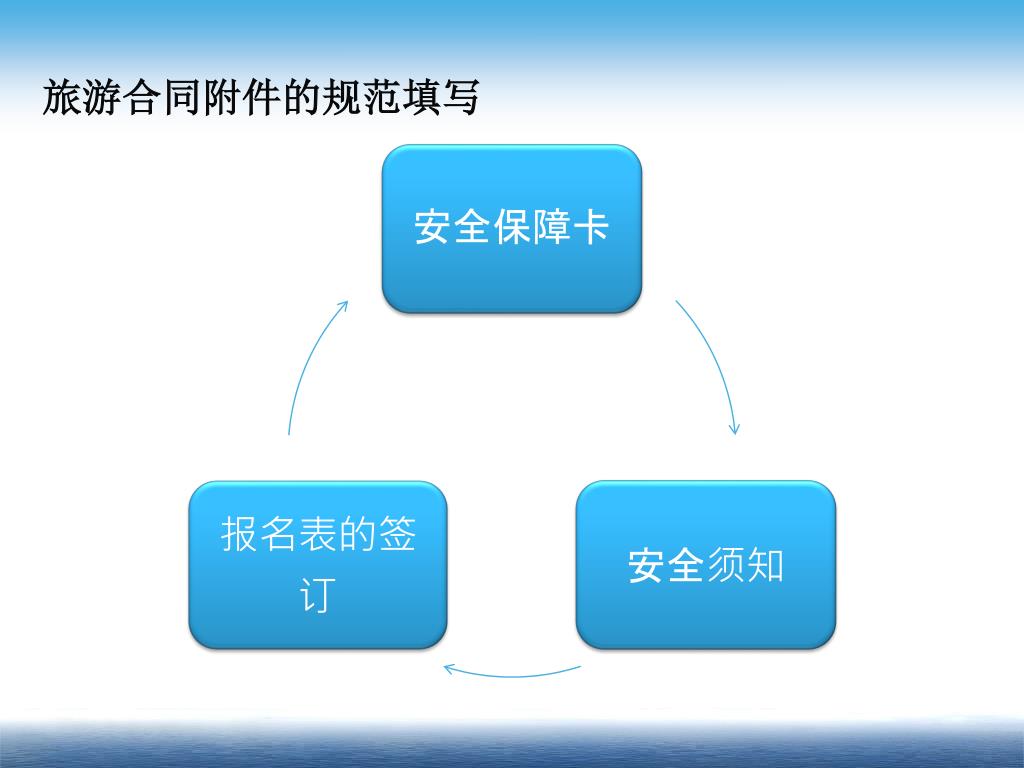 旅游合同附件的规范填写

安全保障卡

安全须知

报名表的签订